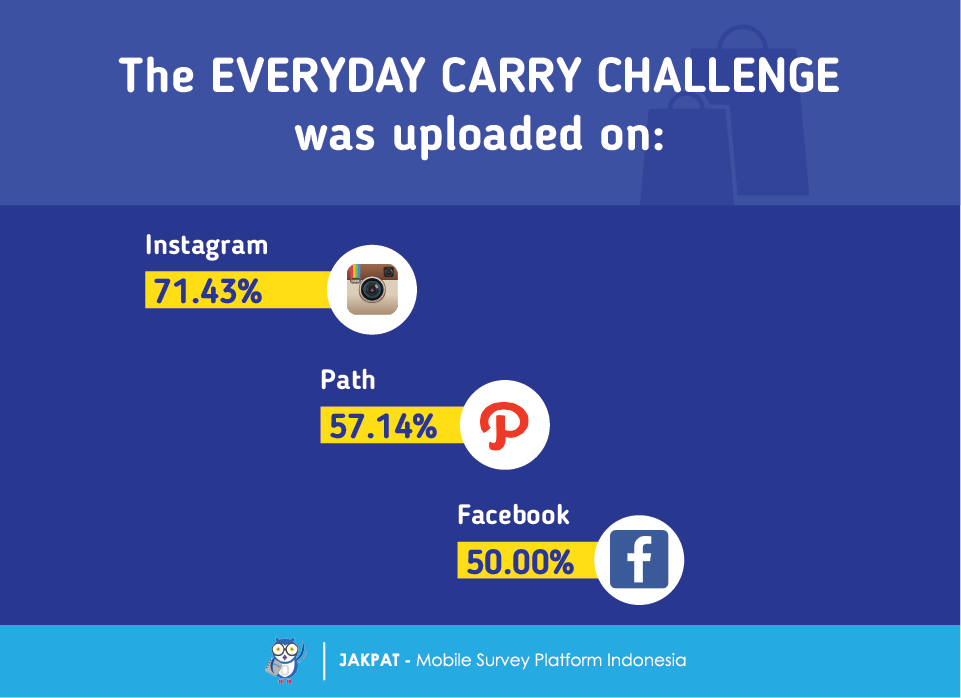 The EVERYDAY CARRY CHALLENGE was uploaded on:

Instagram
71.43%

Path
57.14%

Facebook
50.00%

JAKPAT - Mobile Survey Platform Indonesia